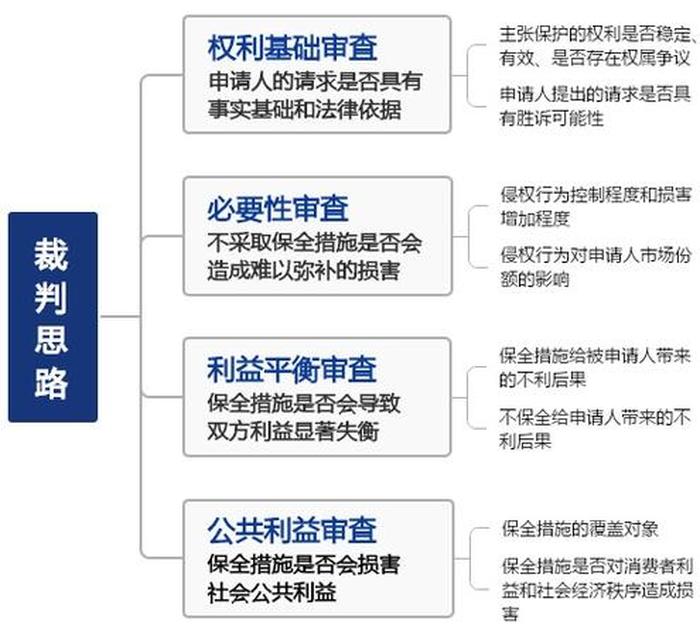 裁判思路

权利基础审查
申请人的请求是否具有事实基础和法律依据

主张保护的权利是否稳定、有效、是否存在权属争议

申请人提出的请求是否具有胜诉可能性

必要性审查
不采取保全措施是否会造成难以弥补的损害

侵权行为控制程度和损害增加程度

侵权行为对申请人市场份额的影响

利益平衡审查
保全措施是否会导致双方利益显著失衡

保全措施给被申请人带来的不利后果

不保全给申请人带来的不利后果

公共利益审查
保全措施是否会损害社会公共利益

保全措施的覆盖对象

保全措施是否对消费者利益和社会经济秩序造成损害